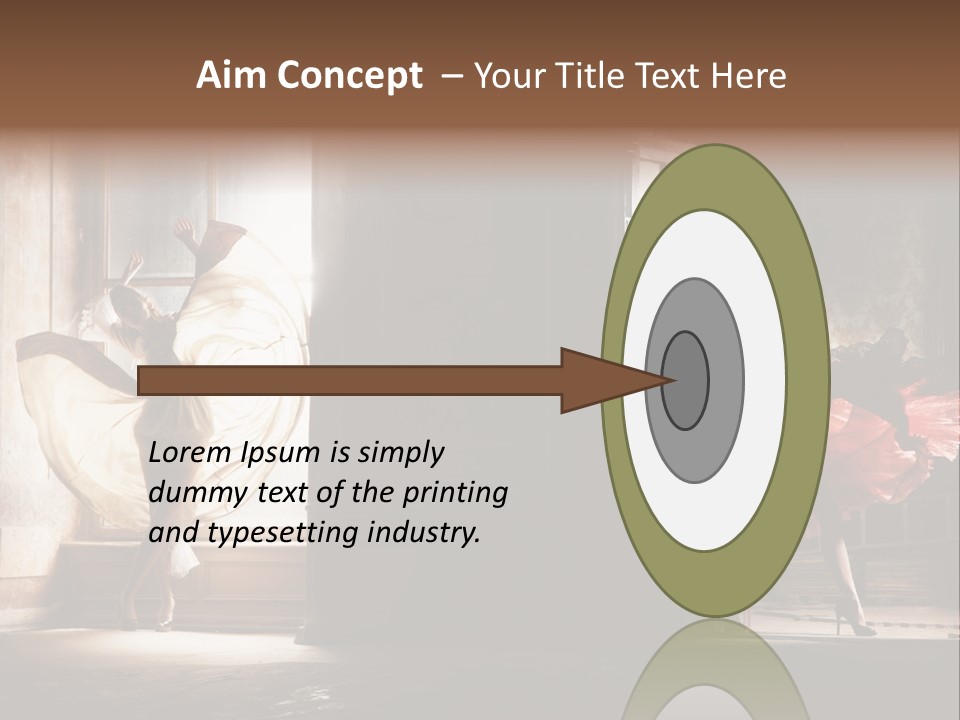 Aim Concept – Your Title Text Here

Lorem Ipsum is simply dummy text of the printing and typesetting industry.